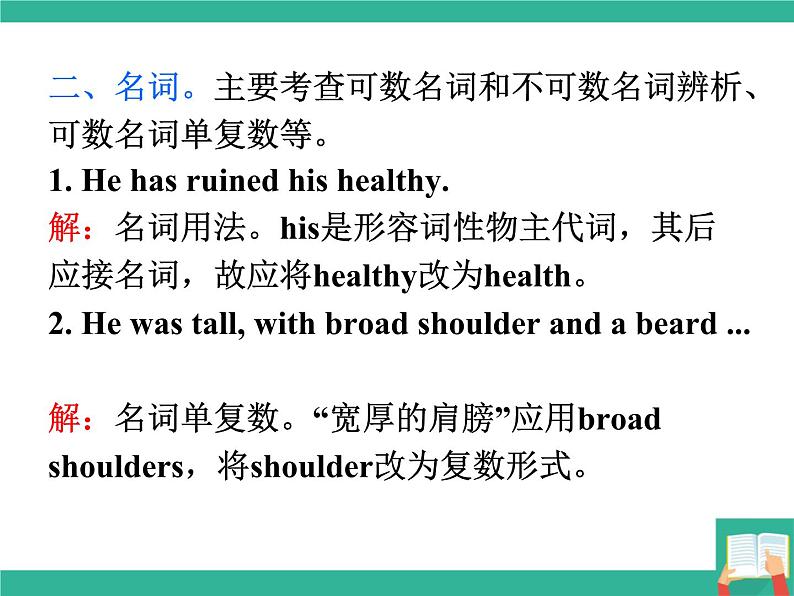 二、名词。主要考查可数名词和不可数名词辨析、可数名词单复数等。

1. He has ruined his healthy.

解：名词用法。his是形容词性物主代词，其后应接名词，故应将healthy改为health。

2. He was tall, with broad shoulder and a beard ...

解：名词单复数。“宽厚的肩膀”应用broad shoulders，将shoulder改为复数形式。